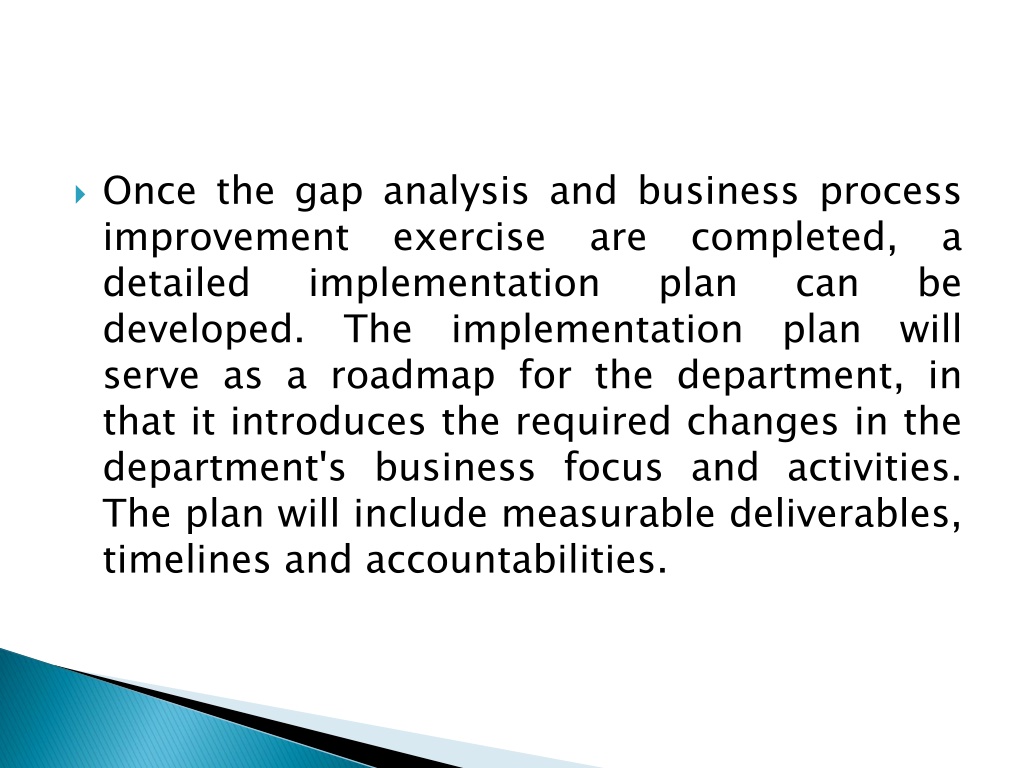 Once the gap analysis and business process improvement exercise are completed, a detailed implementation plan can be developed. The implementation plan will serve as a roadmap for the department, in that it introduces the required changes in the department's business focus and activities. The plan will include measurable deliverables, timelines and accountabilities.